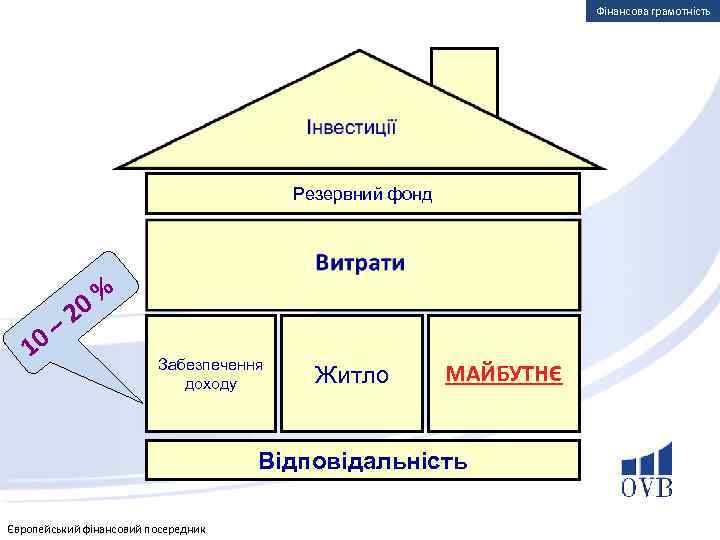 Фінансова грамотність

Інвестиції

Резервний фонд

Витрати

10 – 20 %

Забезпечення доходу

Житло

МАЙБУТНЄ

Відповідальність

OVB

Європейський фінансовий посередник